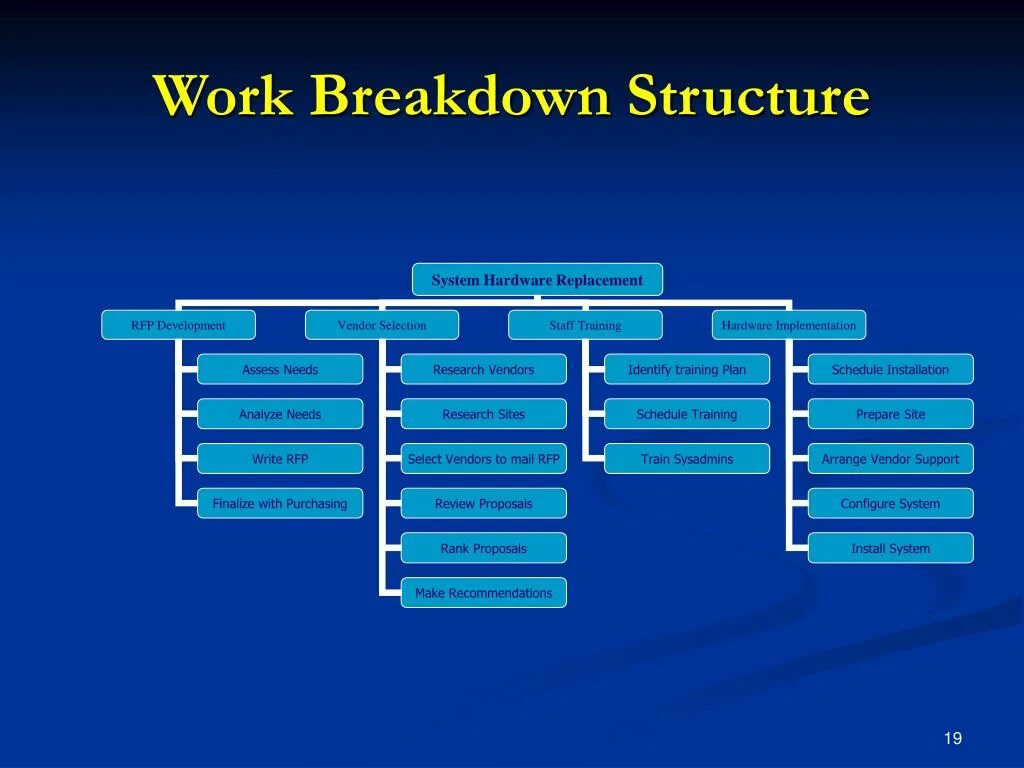 Work Breakdown Structure

System Hardware Replacement

RFP Development

Assess Needs

Analyze Needs

Write RFP

Finalize with Purchasing

Vendor Selection

Research Vendors

Research Sites

Select Vendors to mail RFP

Review Proposals

Rank Proposals

Make Recommendations

Staff Training

Identify training Plan

Schedule Training

Train Sysadmins

Hardware Implementation

Schedule Installation

Prepare Site

Arrange Vendor Support

Configure System

Install System

19